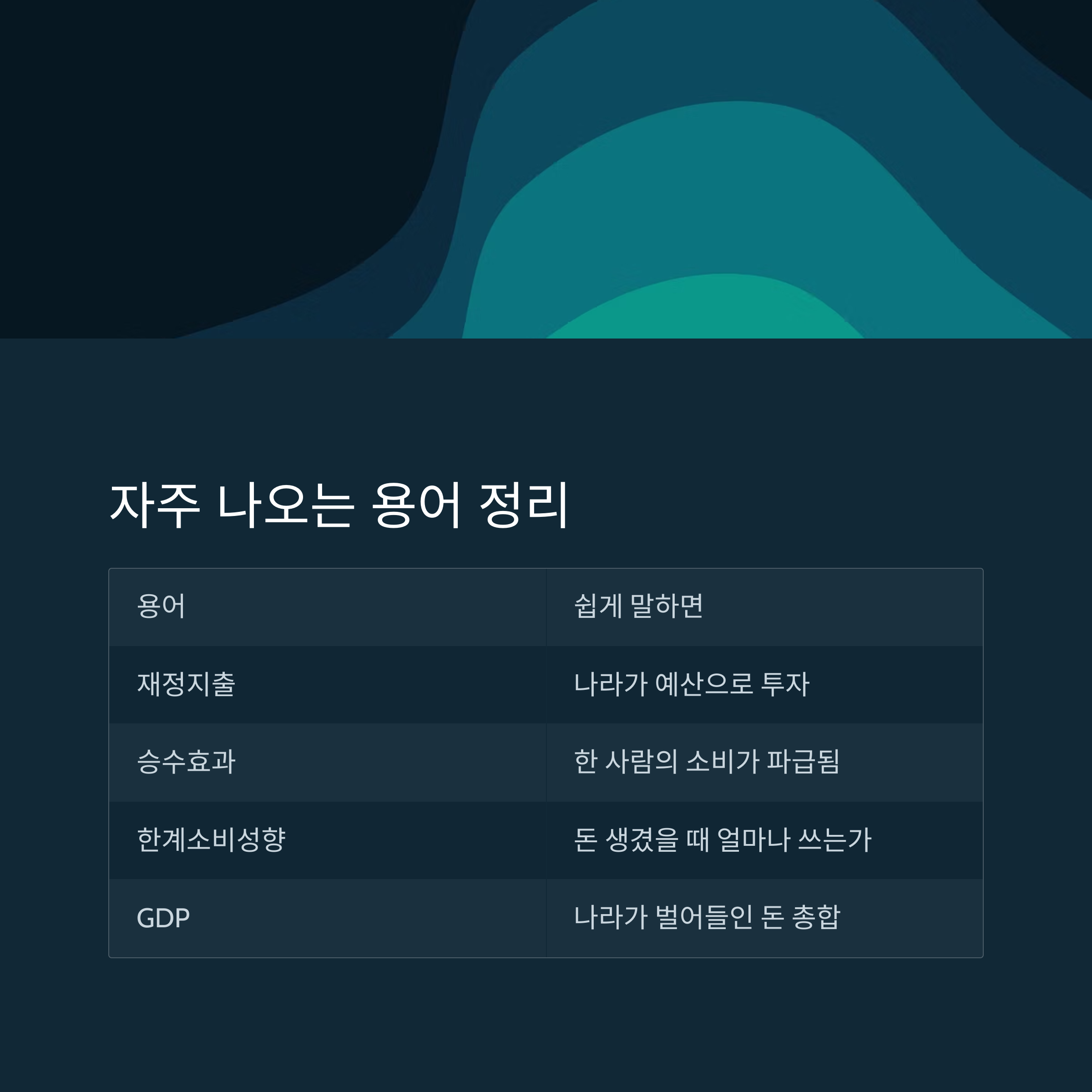 자주 나오는 용어 정리

| 용어 | 쉽게 말하면 |
|---|---|
| 재정지출 | 나라가 예산으로 투자 |
| 승수효과 | 한 사람의 소비가 파급됨 |
| 한계소비성향 | 돈 생겼을 때 얼마나 쓰는가 |
| GDP | 나라가 벌어들인 돈 총합 |